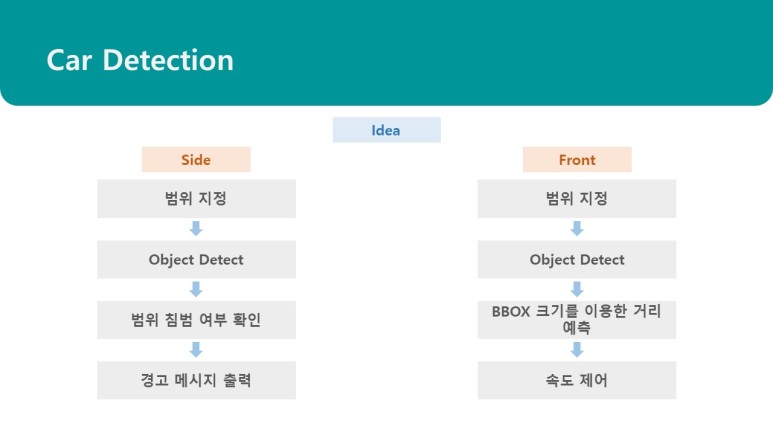 Car Detection

Idea

Side

범위 지정

Object Detect

범위 침범 여부 확인

경고 메시지 출력

Front

범위 지정

Object Detect

BBOX 크기를 이용한 거리 예측

속도 제어